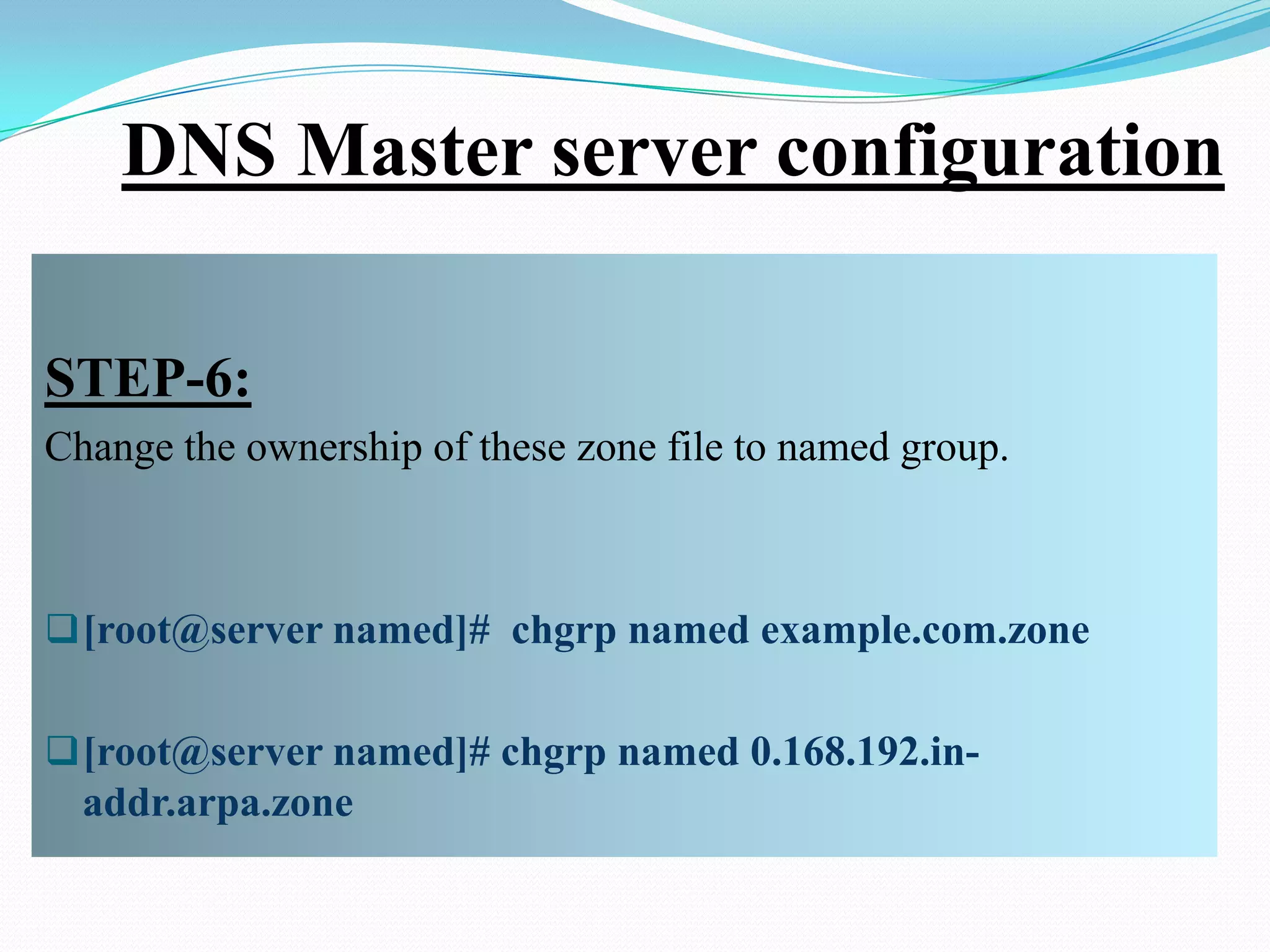 DNS Master server configuration

STEP-6:

Change the ownership of these zone file to named group.

[root@server named]#  chgrp named example.com.zone

[root@server named]# chgrp named 0.168.192.in-addr.arpa.zone